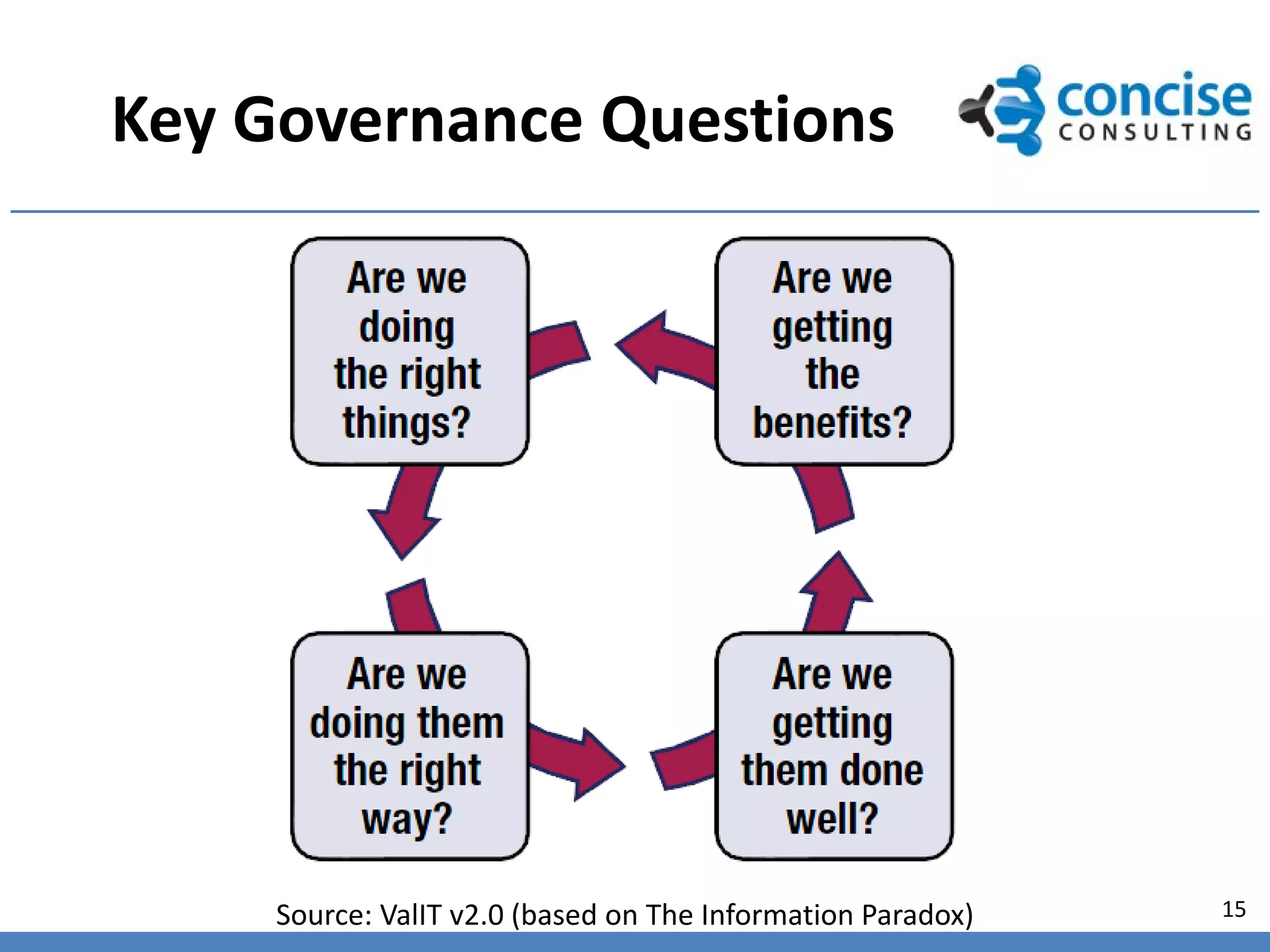 Key Governance Questions

concise CONSULTING

Are we doing the right things?

Are we getting the benefits?

Are we doing them the right way?

Are we getting them done well?

Source: ValIT v2.0 (based on The Information Paradox)

15